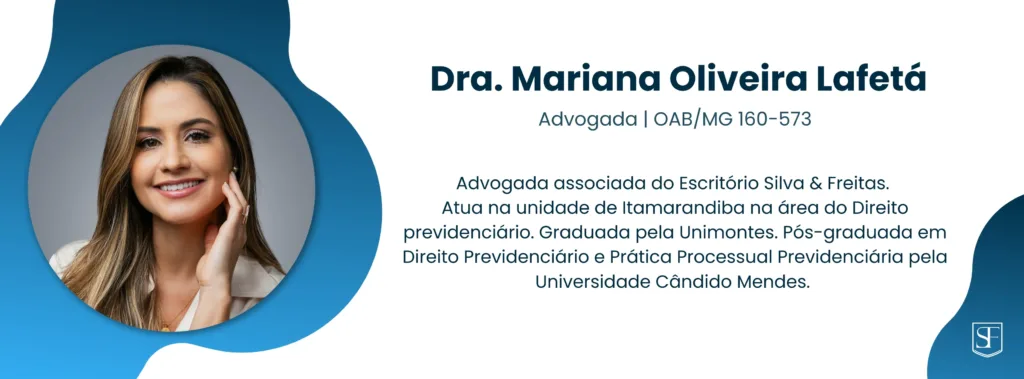 Dra. Mariana Oliveira Lafetá

Advogada | OAB/MG 160-573

Advogada associada do Escritório Silva & Freitas. Atua na unidade de Itamarandiba na área do Direito previdenciário. Graduada pela Unimontes. Pós-graduada em Direito Previdenciário e Prática Processual Previdenciária pela Universidade Cândido Mendes.

SF